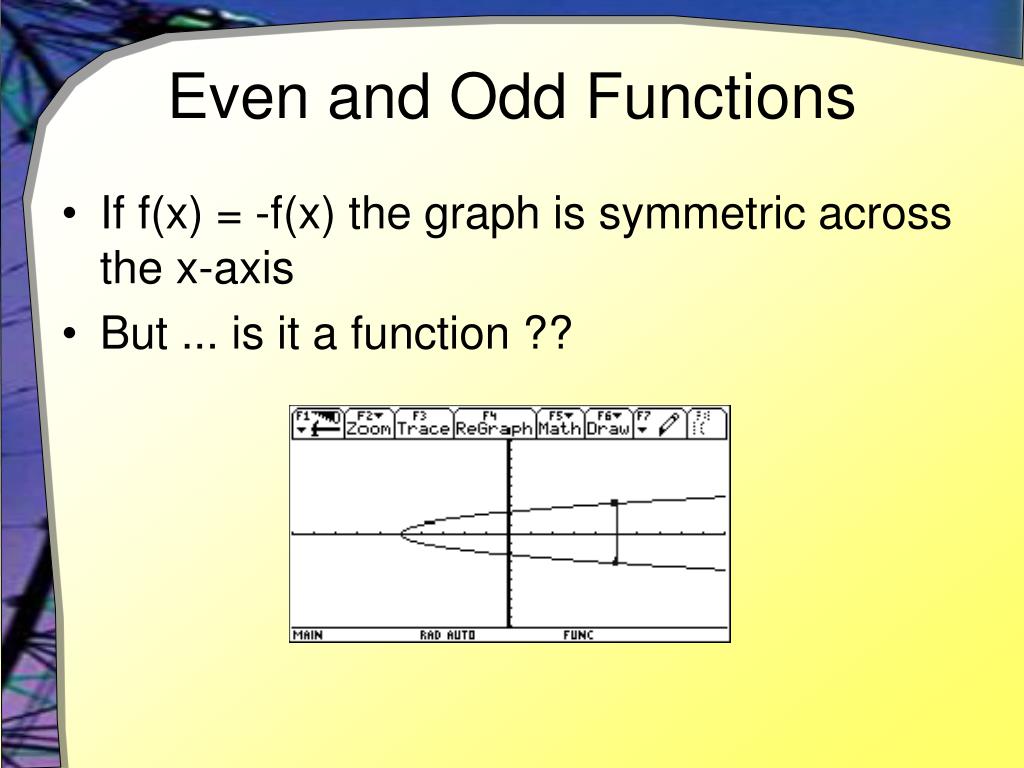 Even and Odd Functions

• If f(x) = -f(x) the graph is symmetric across the x-axis

• But ... is it a function ??

F1 F2 Zoom F3 Trace F4 ReGraph F5 Math F6 Draw F7

MAIN RAD AUTO FUNC